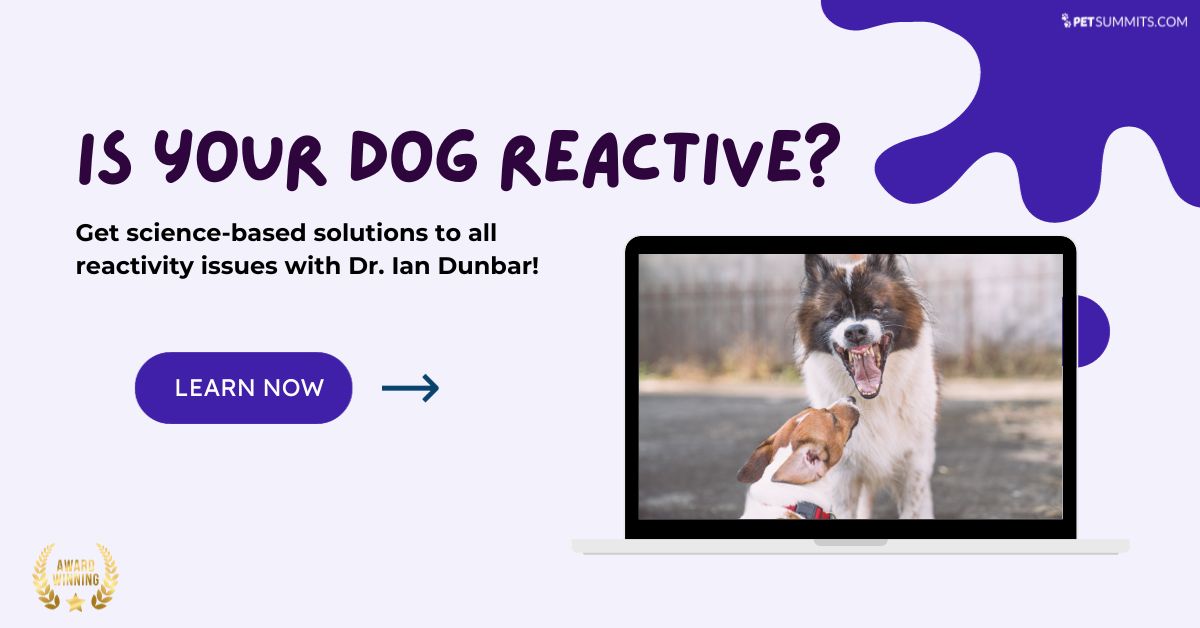 PETSUMMITS.COM

IS YOUR DOG REACTIVE?

Get science-based solutions to all reactivity issues with Dr. Ian Dunbar!

LEARN NOW

AWARD WINNING